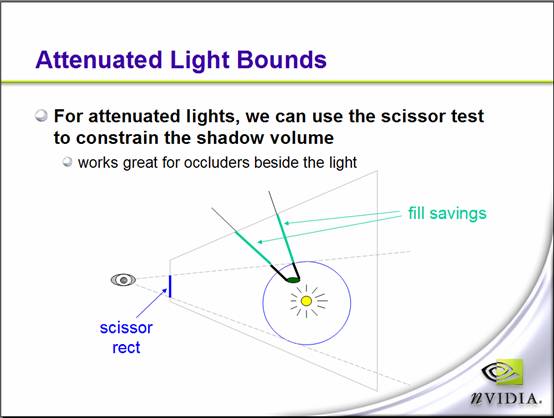 Attenuated Light Bounds

For attenuated lights, we can use the scissor test to constrain the shadow volume

works great for occluders beside the light

fill savings

scissor rect

nVIDIA.